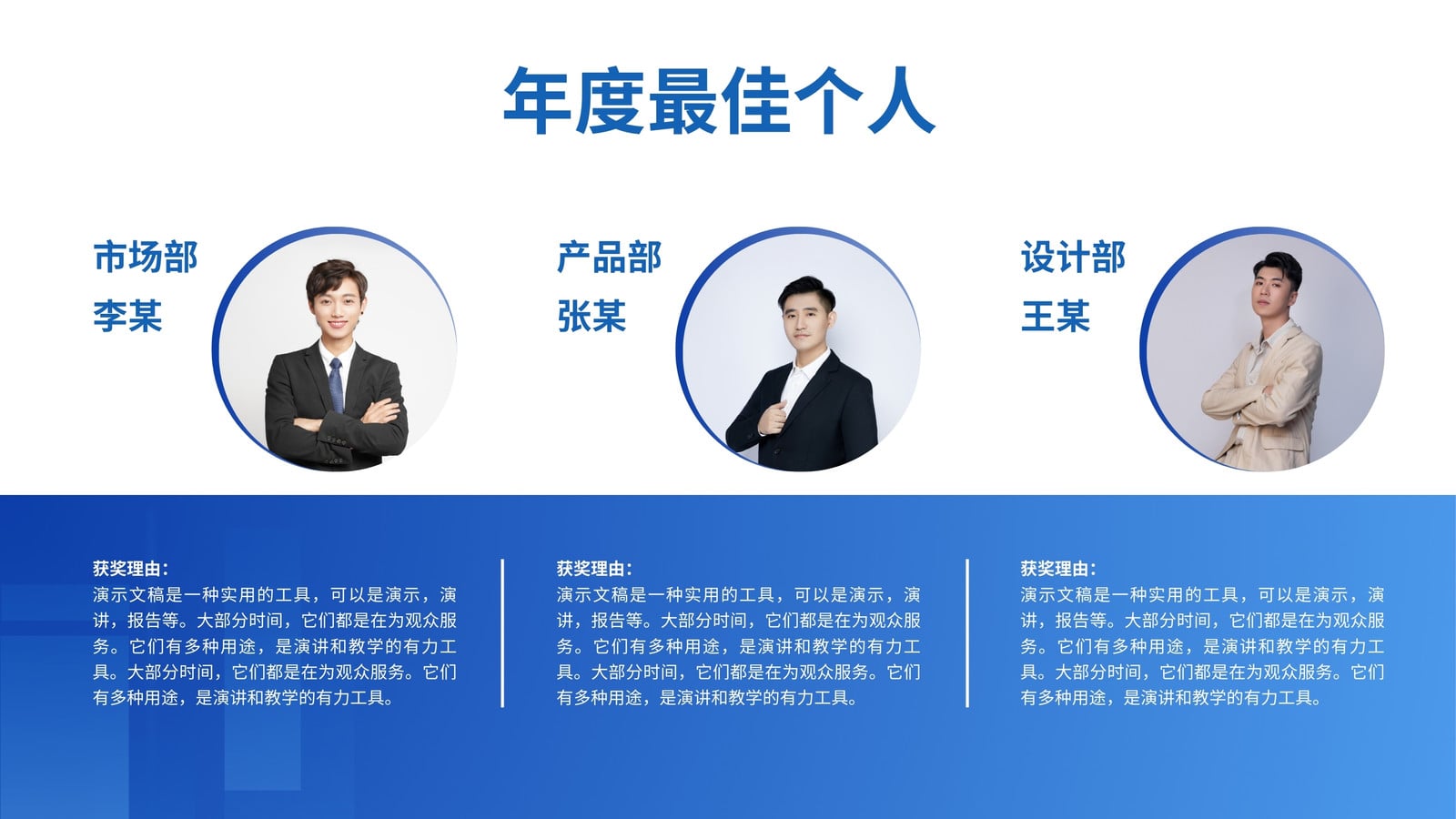 年度最佳个人

市场部
李某

产品部
张某

设计部
王某

获奖理由：
演示文稿是一种实用的工具，可以是演示，演讲，报告等。大部分时间，它们都是在为观众服务。它们有多种用途，是演讲和教学的有力工具。大部分时间，它们都是在为观众服务。它们有多种用途，是演讲和教学的有力工具。

获奖理由：
演示文稿是一种实用的工具，可以是演示，演讲，报告等。大部分时间，它们都是在为观众服务。它们有多种用途，是演讲和教学的有力工具。大部分时间，它们都是在为观众服务。它们有多种用途，是演讲和教学的有力工具。

获奖理由：
演示文稿是一种实用的工具，可以是演示，演讲，报告等。大部分时间，它们都是在为观众服务。它们有多种用途，是演讲和教学的有力工具。大部分时间，它们都是在为观众服务。它们有多种用途，是演讲和教学的有力工具。